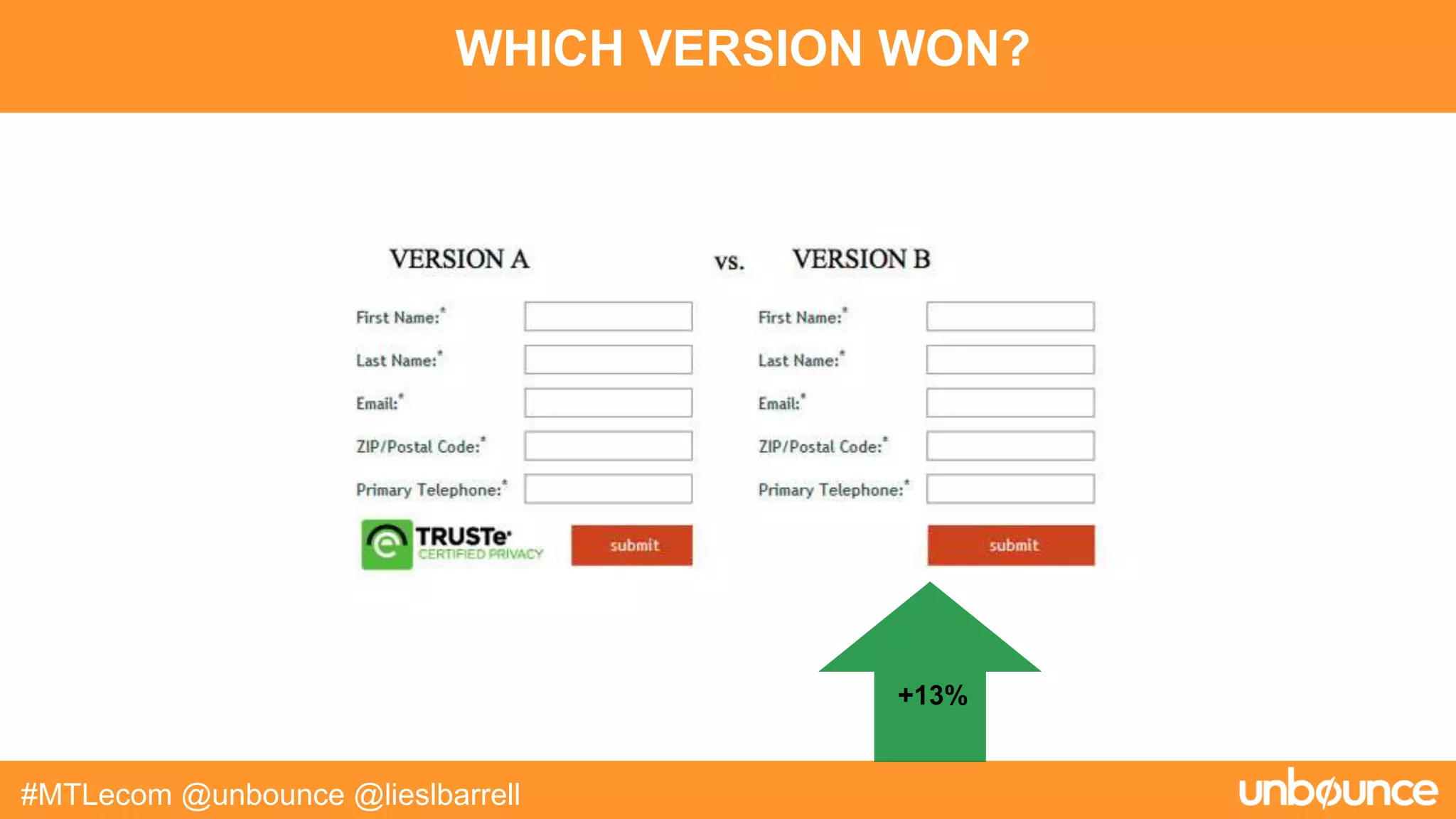 WHICH VERSION WON?

VERSION A

vs.

VERSION B

First Name:*

Last Name:*

Email:*

ZIP/Postal Code:*

Primary Telephone:*

TRUSTe
CERTIFIED PRIVACY

submit

First Name:*

Last Name:*

Email:*

ZIP/Postal Code:*

Primary Telephone:*

submit

+13%

#MTLecom @unbounce @lieslbarrell

unbounce